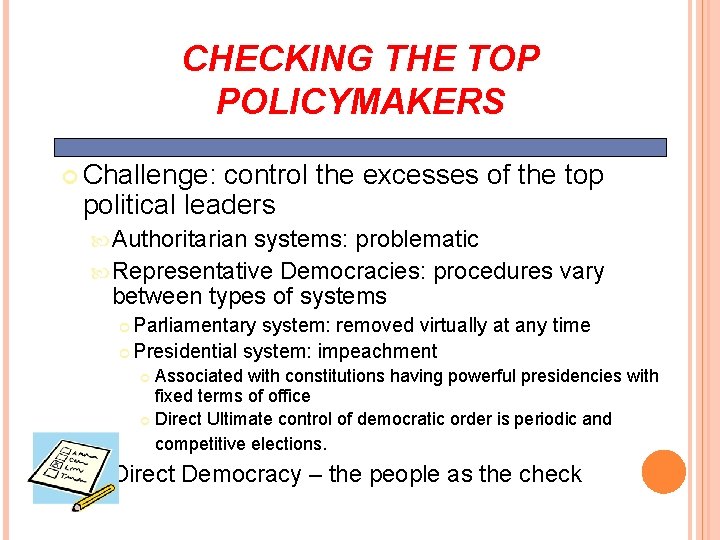 CHECKING THE TOP POLICYMAKERS

Challenge: control the excesses of the top political leaders

Authoritarian systems: problematic

Representative Democracies: procedures vary between types of systems

Parliamentary system: removed virtually at any time

Presidential system: impeachment

Associated with constitutions having powerful presidencies with fixed terms of office

Direct Ultimate control of democratic order is periodic and competitive elections.

Direct Democracy – the people as the check